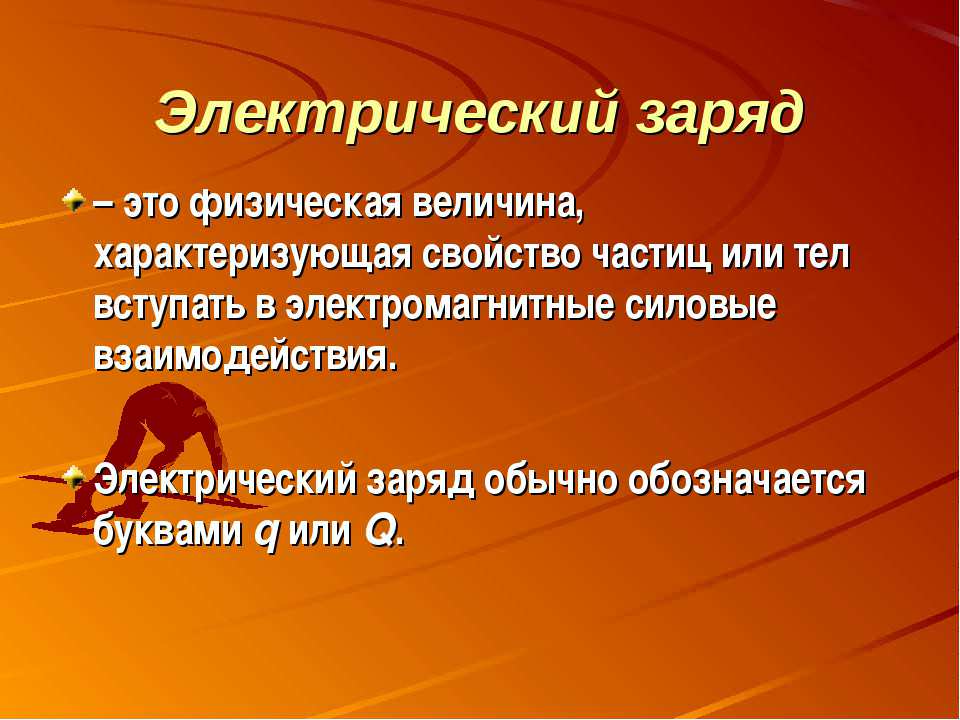 Электрический заряд

– это физическая величина, характеризующая свойство частиц или тел вступать в электромагнитные силовые взаимодействия.

Электрический заряд обычно обозначается буквами $q$ или $Q$.